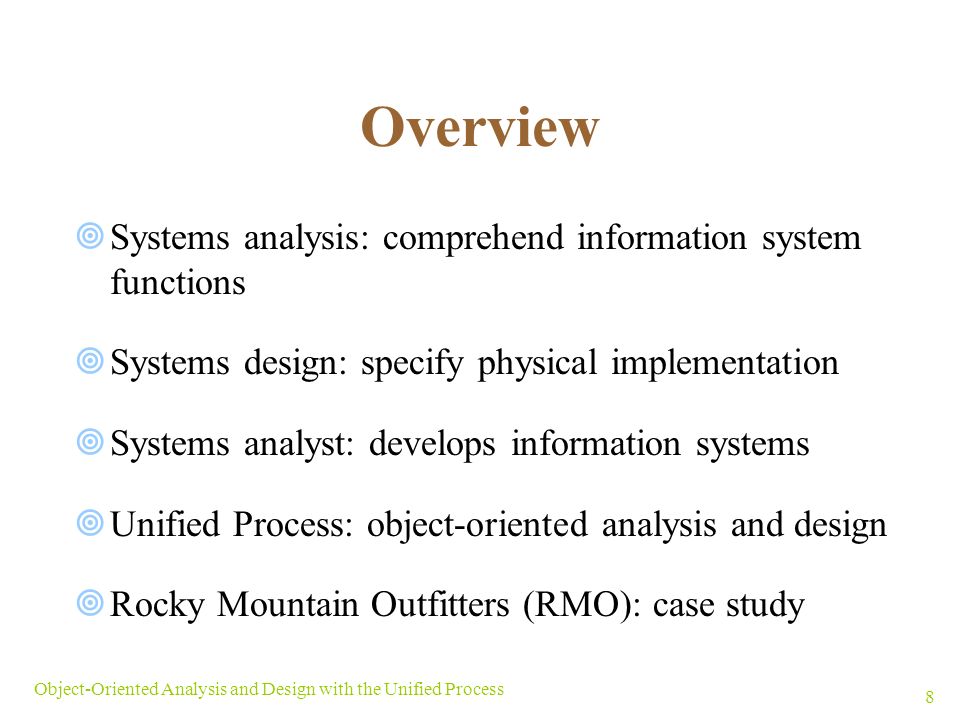 Overview

Systems analysis: comprehend information system functions

Systems design: specify physical implementation

Systems analyst: develops information systems

Unified Process: object-oriented analysis and design

Rocky Mountain Outfitters (RMO): case study

Object-Oriented Analysis and Design with the Unified Process

8